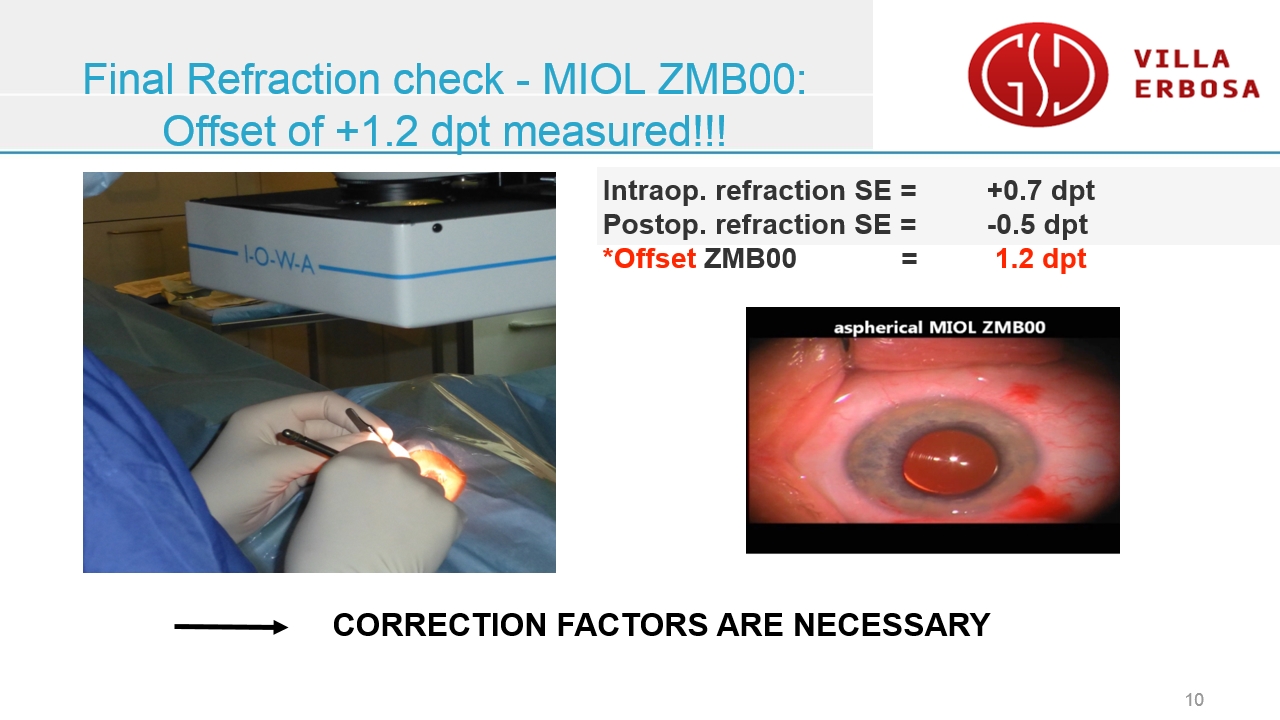 Final Refraction check - MIOL ZMB00: Offset of +1.2 dpt measured!!!

GSD VILLA ERBOSA

I-O-W-A

Intraop. refraction SE = +0.7 dpt
Postop. refraction SE = -0.5 dpt
*Offset ZMB00 = 1.2 dpt

aspherical MIOL ZMB00

CORRECTION FACTORS ARE NECESSARY

10